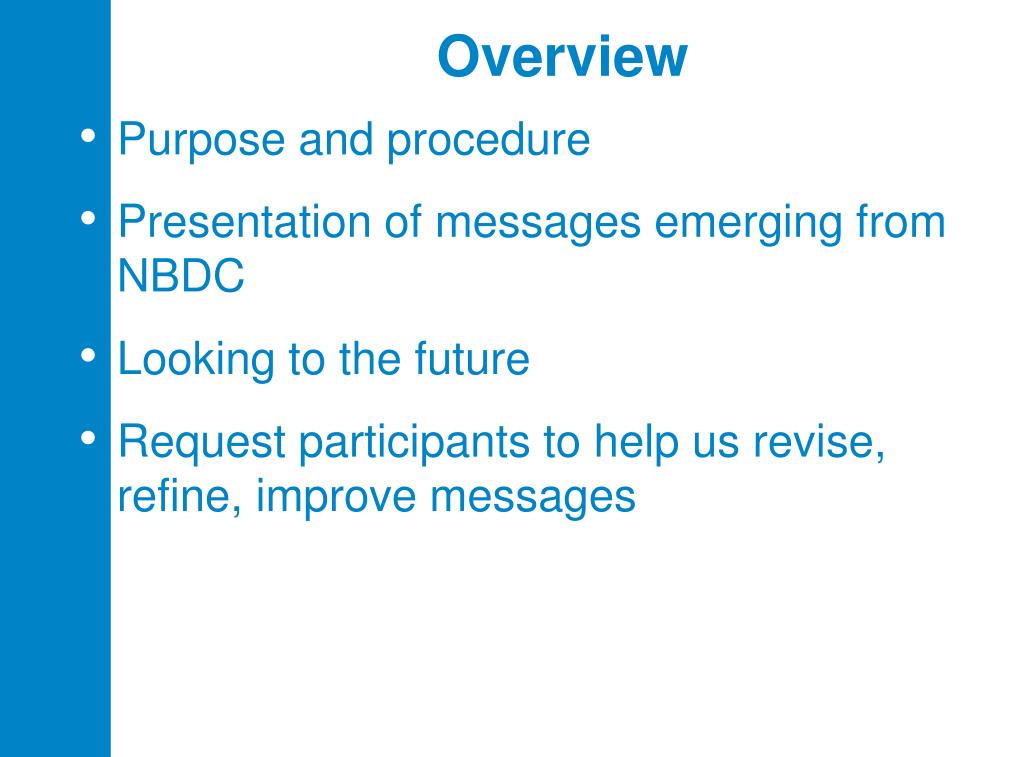 Overview

• Purpose and procedure

• Presentation of messages emerging from NBDC

• Looking to the future

• Request participants to help us revise, refine, improve messages